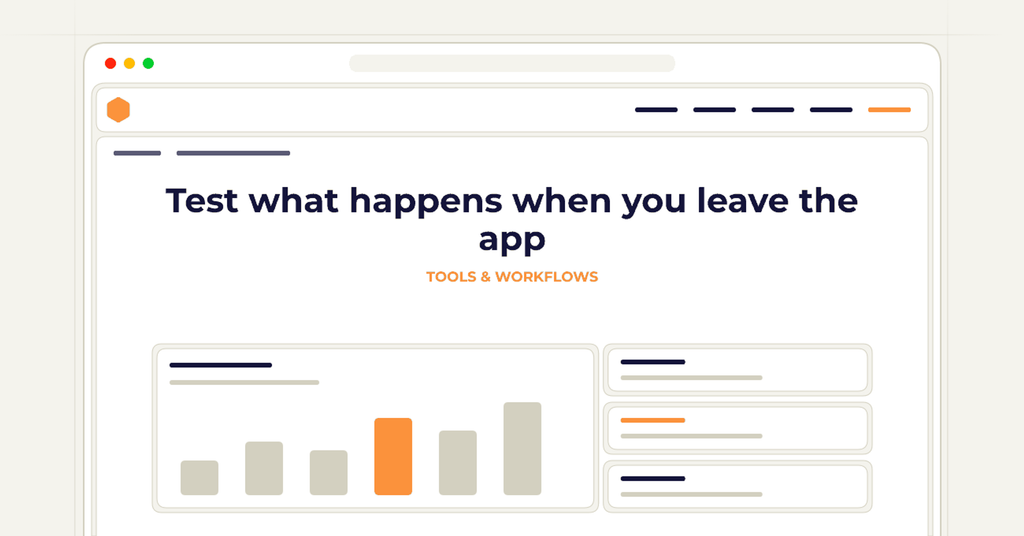 Test what happens when you leave the app

TOOLS & WORKFLOWS